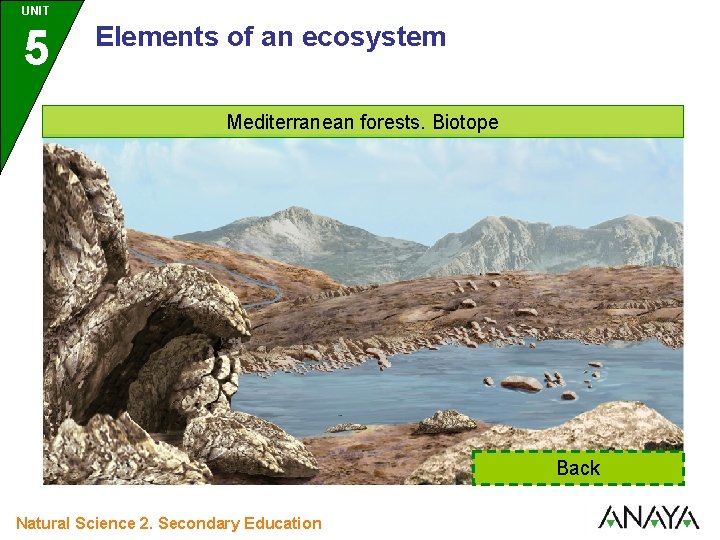 UNIT
5
Elements of an ecosystem

Mediterranean forests. Biotope

Back

Natural Science 2. Secondary Education

ANAYA